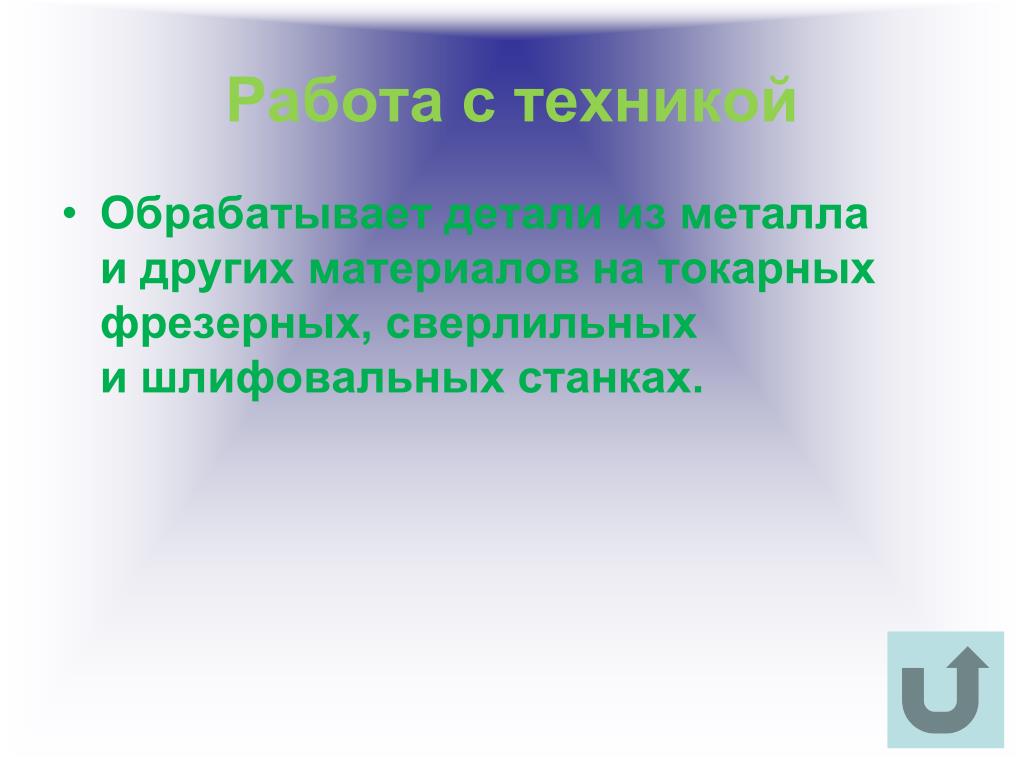 Работа с техникой

• Обрабатывает детали из металла и других материалов на токарных фрезерных, сверлильных и шлифовальных станках.